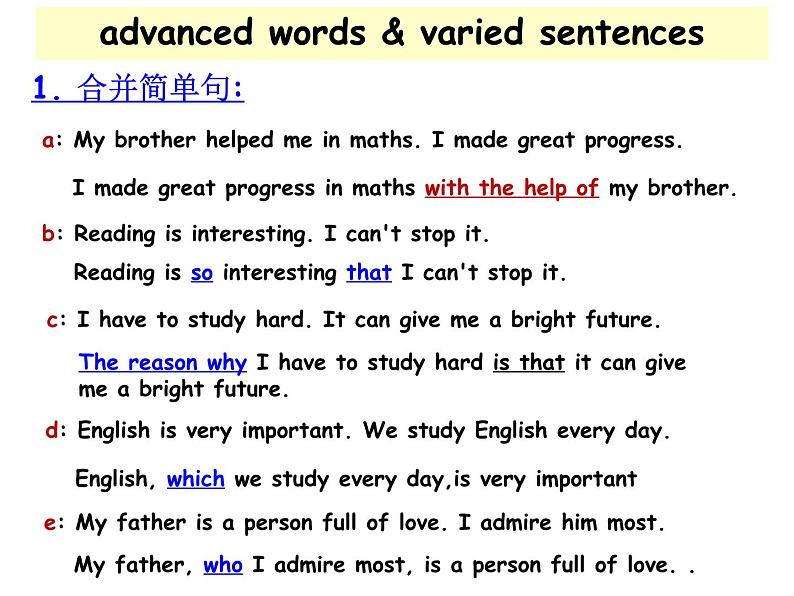 advanced words & varied sentences

1. 合并简单句:

a: My brother helped me in maths. I made great progress.

I made great progress in maths with the help of my brother.

b: Reading is interesting. I can't stop it.

Reading is so interesting that I can't stop it.

c: I have to study hard. It can give me a bright future.

The reason why I have to study hard is that it can give me a bright future.

d: English is very important. We study English every day.

English, which we study every day,is very important

e: My father is a person full of love. I admire him most.

My father, who I admire most, is a person full of love. .